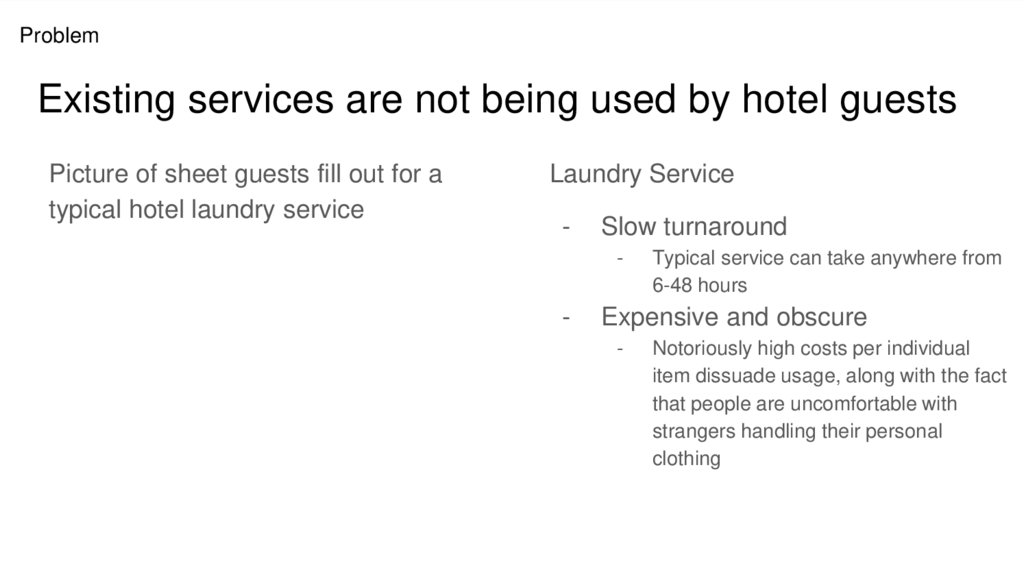 Problem

Existing services are not being used by hotel guests

Picture of sheet guests fill out for a typical hotel laundry service

Laundry Service

- Slow turnaround
  - Typical service can take anywhere from 6-48 hours
- Expensive and obscure
  - Notoriously high costs per individual item dissuade usage, along with the fact that people are uncomfortable with strangers handling their personal clothing